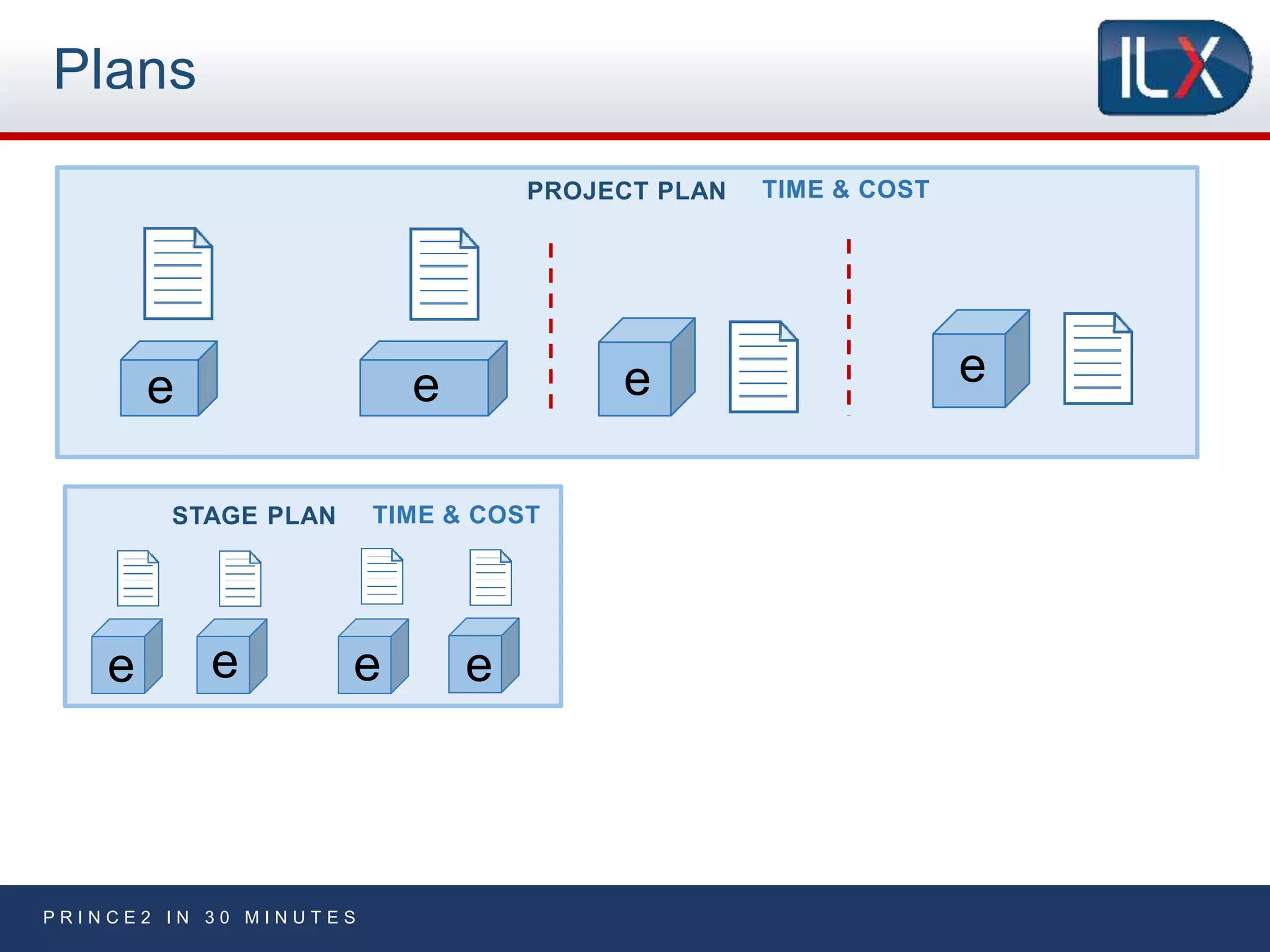 Plans

ILX

PROJECT PLAN TIME & COST

e

e

e

e

STAGE PLAN TIME & COST

e

e

e

e

PRINCE2 IN 30 MINUTES